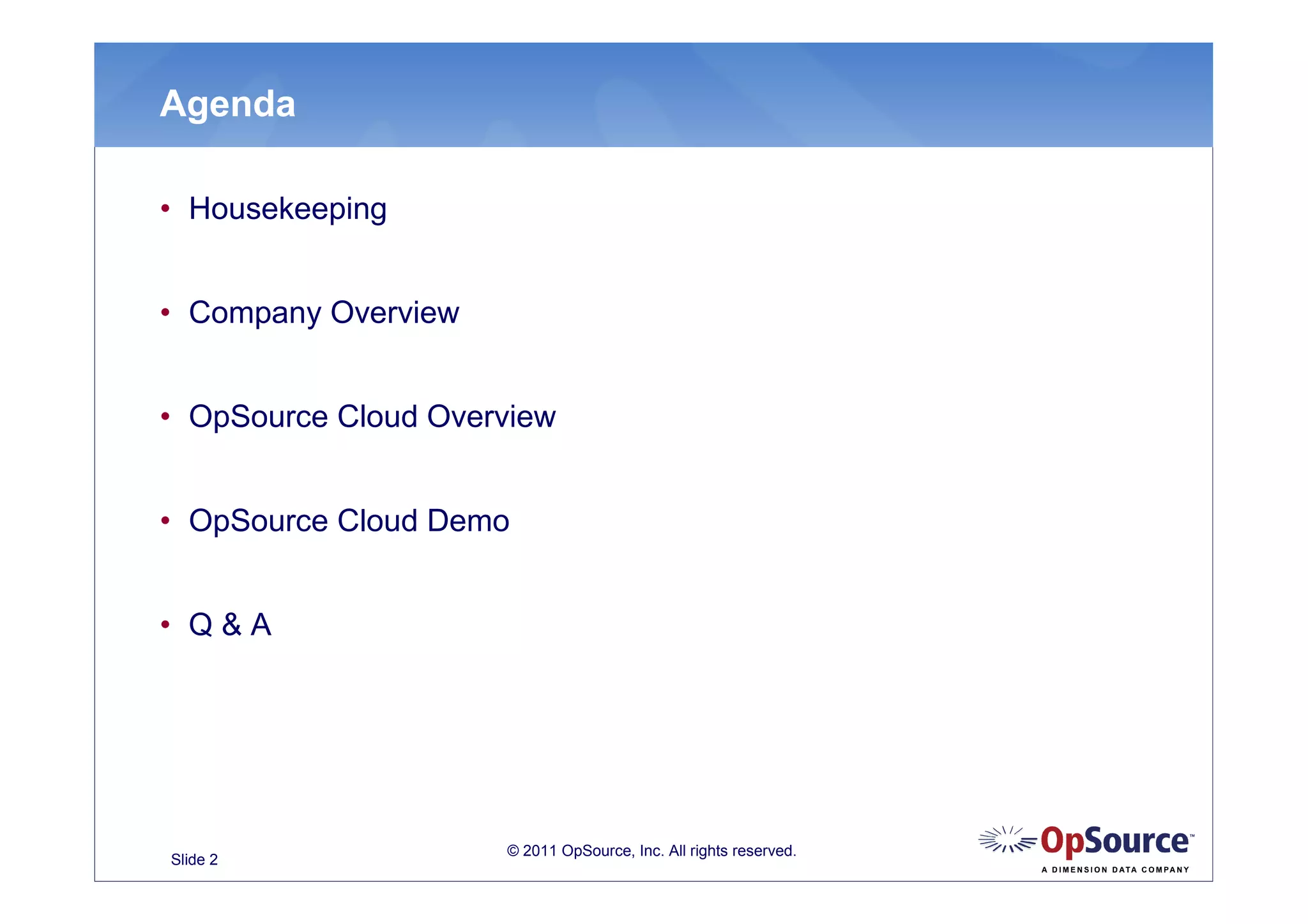 Agenda

• Housekeeping

• Company Overview

• OpSource Cloud Overview

• OpSource Cloud Demo

• Q & A

Slide 2

© 2011 OpSource, Inc. All rights reserved.

OpSource™
A DIMENSION DATA COMPANY